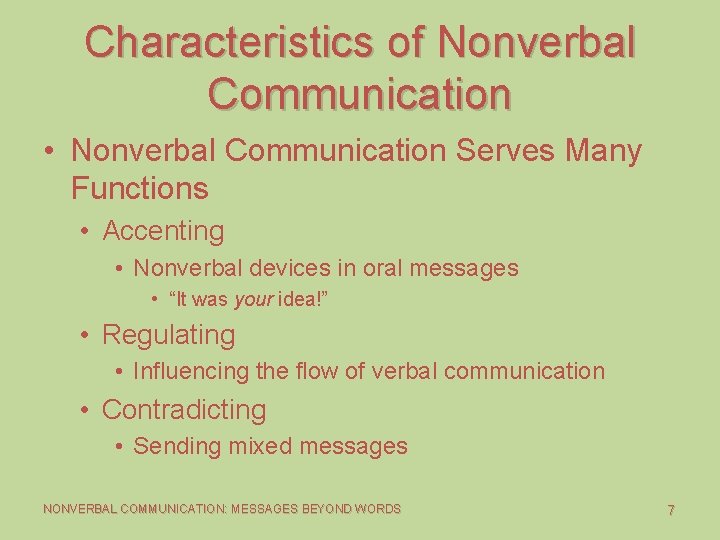 Characteristics of Nonverbal Communication

• Nonverbal Communication Serves Many Functions
• Accenting
• Nonverbal devices in oral messages
• “It was your idea!”
• Regulating
• Influencing the flow of verbal communication
• Contradicting
• Sending mixed messages

NONVERBAL COMMUNICATION: MESSAGES BEYOND WORDS

7